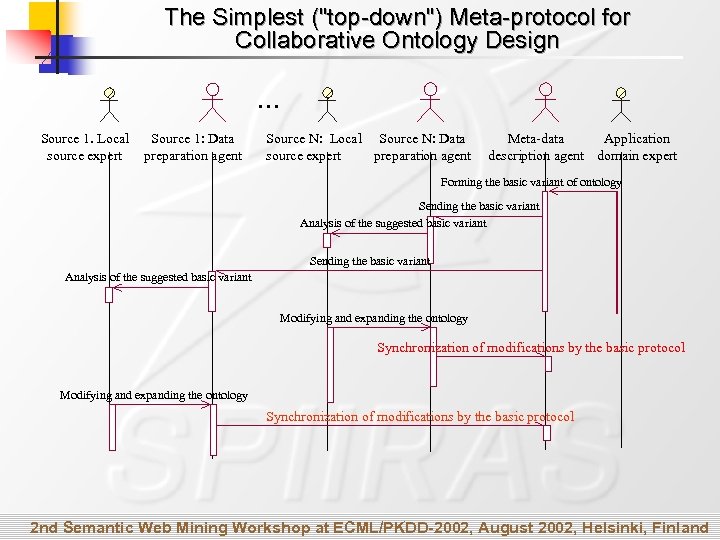 The Simplest ("top-down") Meta-protocol for Collaborative Ontology Design

...

Source 1. Local source expert

Source 1: Data preparation agent

Source N: Local source expert

Source N: Data preparation agent

Meta-data description agent

Application domain expert

Forming the basic variant of ontology

Sending the basic variant

Analysis of the suggested basic variant

Sending the basic variant

Analysis of the suggested basic variant

Modifying and expanding the ontology

Synchronization of modifications by the basic protocol

Modifying and expanding the ontology

Synchronization of modifications by the basic protocol

SPIIRAS

2nd Semantic Web Mining Workshop at ECML/PKDD-2002, August 2002, Helsinki, Finland